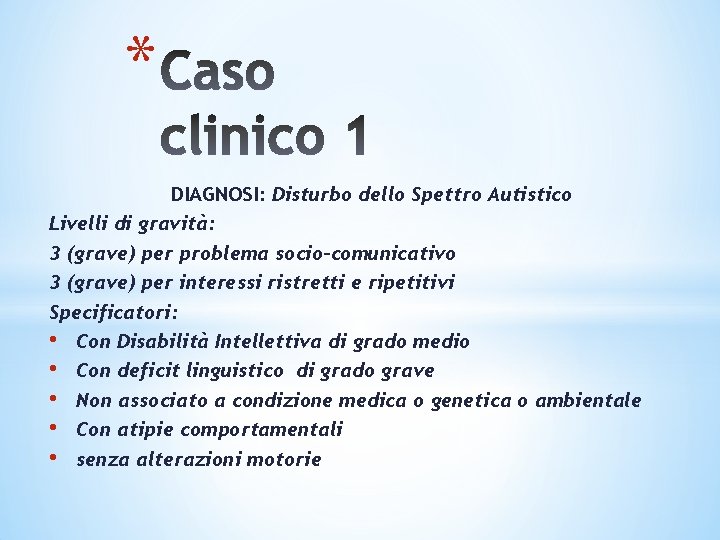 *Caso clinico 1

DIAGNOSI: Disturbo dello Spettro Autistico

Livelli di gravità:
3 (grave) per problema socio-comunicativo
3 (grave) per interessi ristretti e ripetitivi

Specificatori:
• Con Disabilità Intellettiva di grado medio
• Con deficit linguistico di grado grave
• Non associato a condizione medica o genetica o ambientale
• Con atipie comportamentali
• senza alterazioni motorie